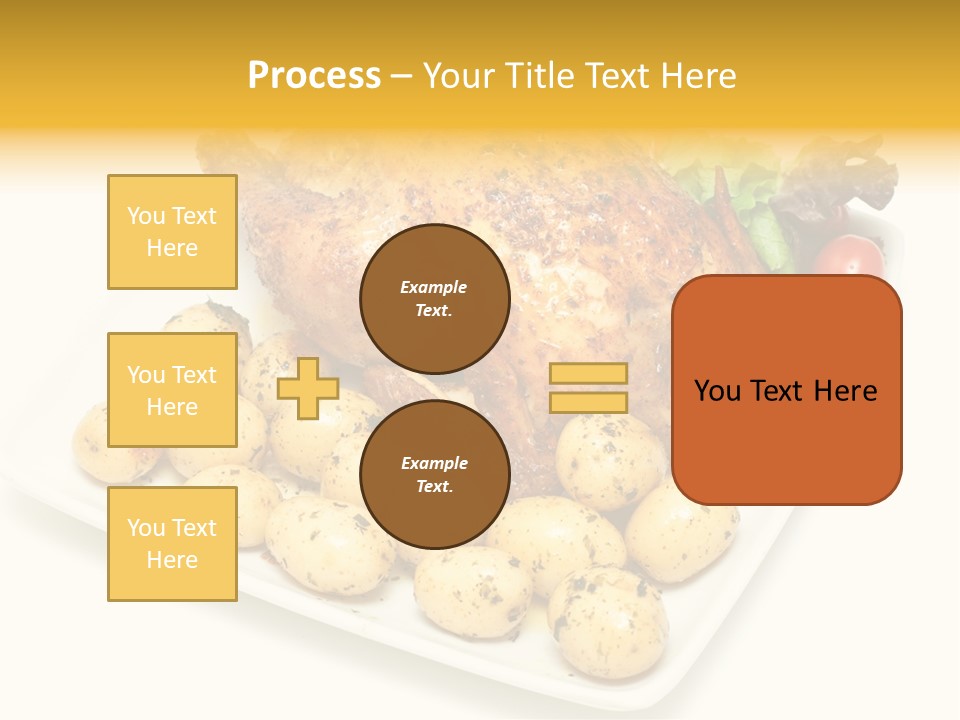 Process – Your Title Text Here

You Text Here

You Text Here

You Text Here

Example Text.

Example Text.

You Text Here